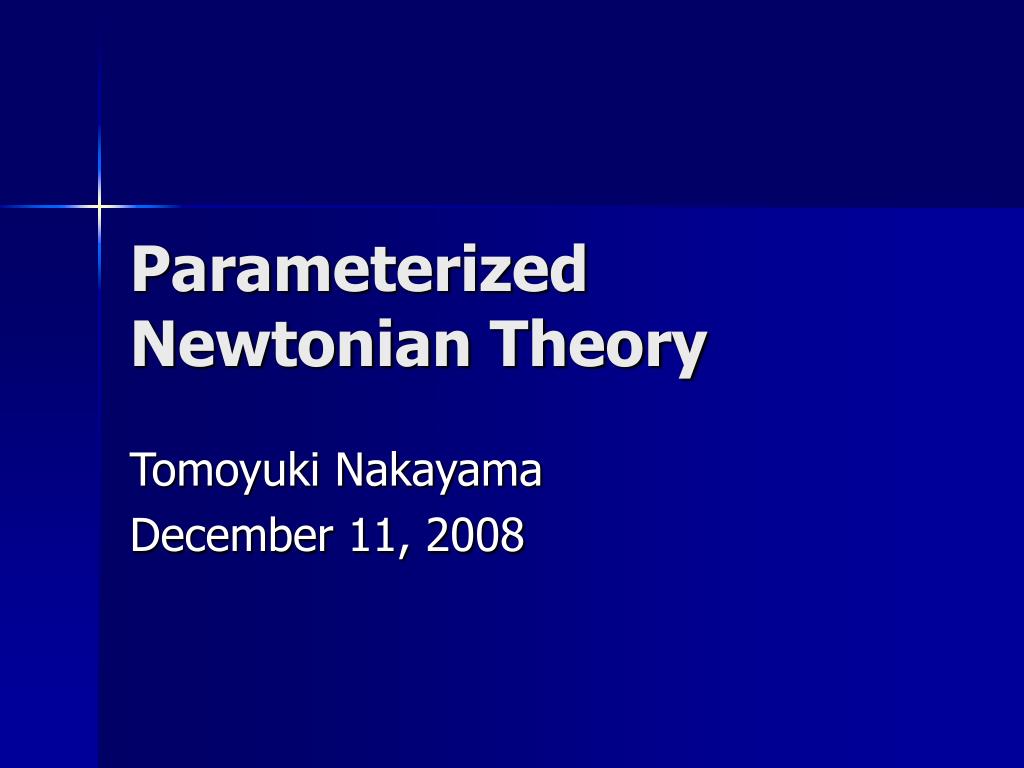 Parameterized Newtonian Theory

Tomoyuki Nakayama
December 11, 2008